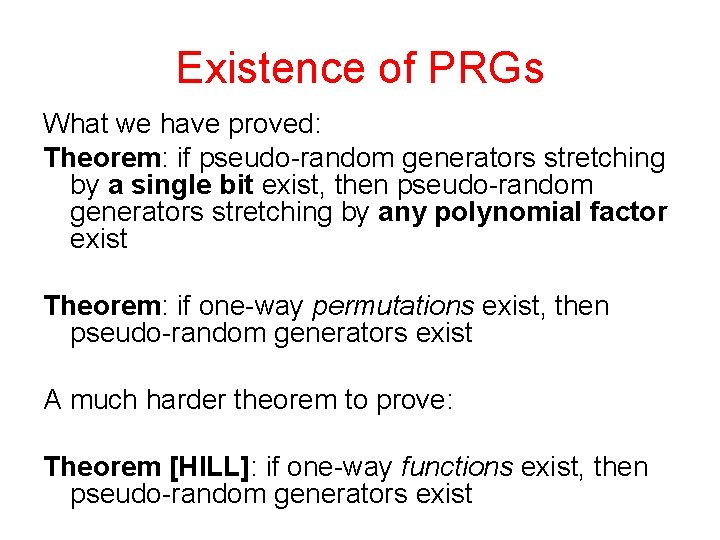 Existence of PRGs

What we have proved:

Theorem: if pseudo-random generators stretching by a single bit exist, then pseudo-random generators stretching by any polynomial factor exist

Theorem: if one-way permutations exist, then pseudo-random generators exist

A much harder theorem to prove:

Theorem [HILL]: if one-way functions exist, then pseudo-random generators exist